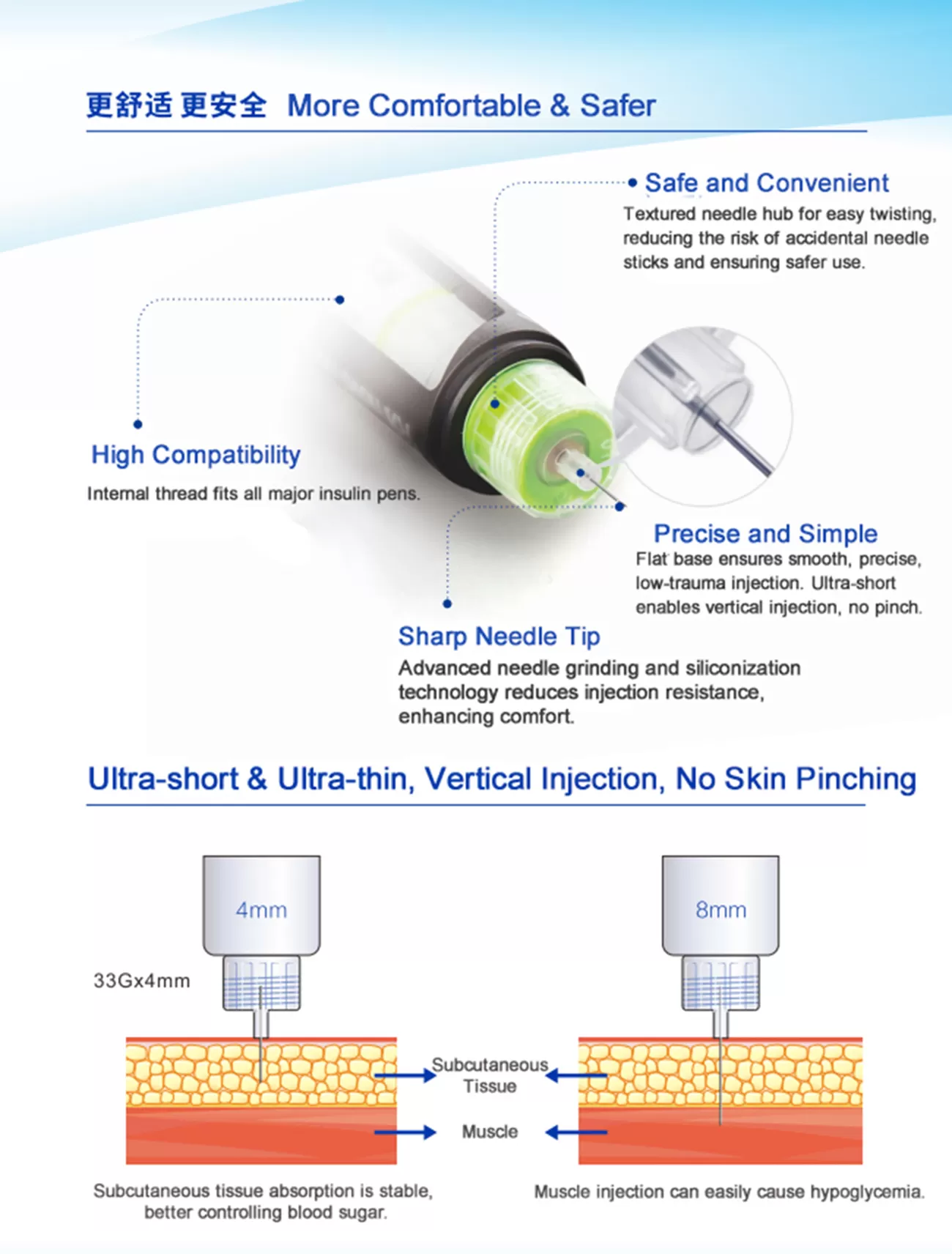 更舒适 更安全 More Comfortable & Safer

Safe and Convenient
Textured needle hub for easy twisting, reducing the risk of accidental needle sticks and ensuring safer use.

High Compatibility
Internal thread fits all major insulin pens.

Precise and Simple
Flat base ensures smooth, precise, low-trauma injection. Ultra-short enables vertical injection, no pinch.

Sharp Needle Tip
Advanced needle grinding and siliconization technology reduces injection resistance, enhancing comfort.

Ultra-short & Ultra-thin, Vertical Injection, No Skin Pinching

4mm

33Gx4mm

8mm

Subcutaneous Tissue

Muscle

Subcutaneous tissue absorption is stable, better controlling blood sugar.

Muscle injection can easily cause hypoglycemia.